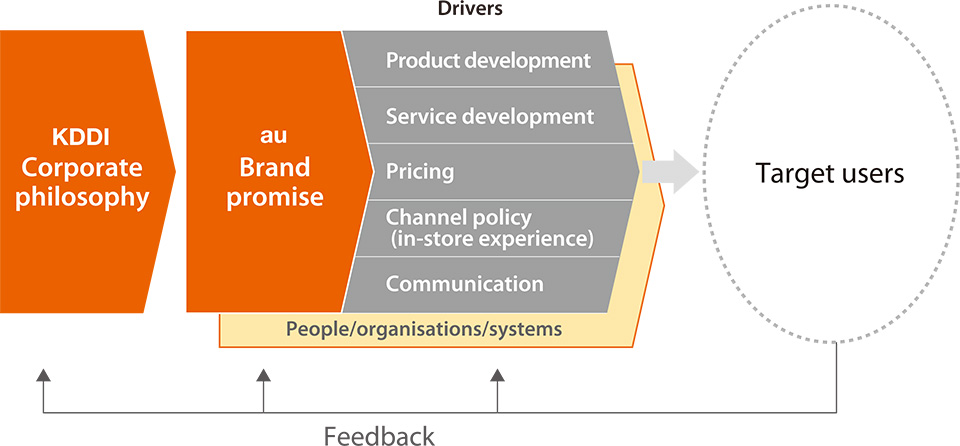 Drivers

KDDI Corporate philosophy

au Brand promise

Product development

Service development

Pricing

Channel policy (in-store experience)

Communication

People/organisations/systems

Target users

Feedback